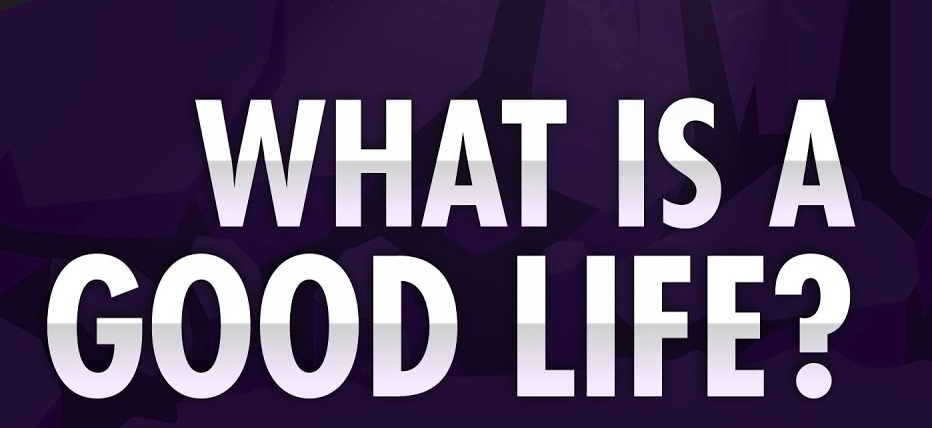 WHAT IS A GOOD LIFE?